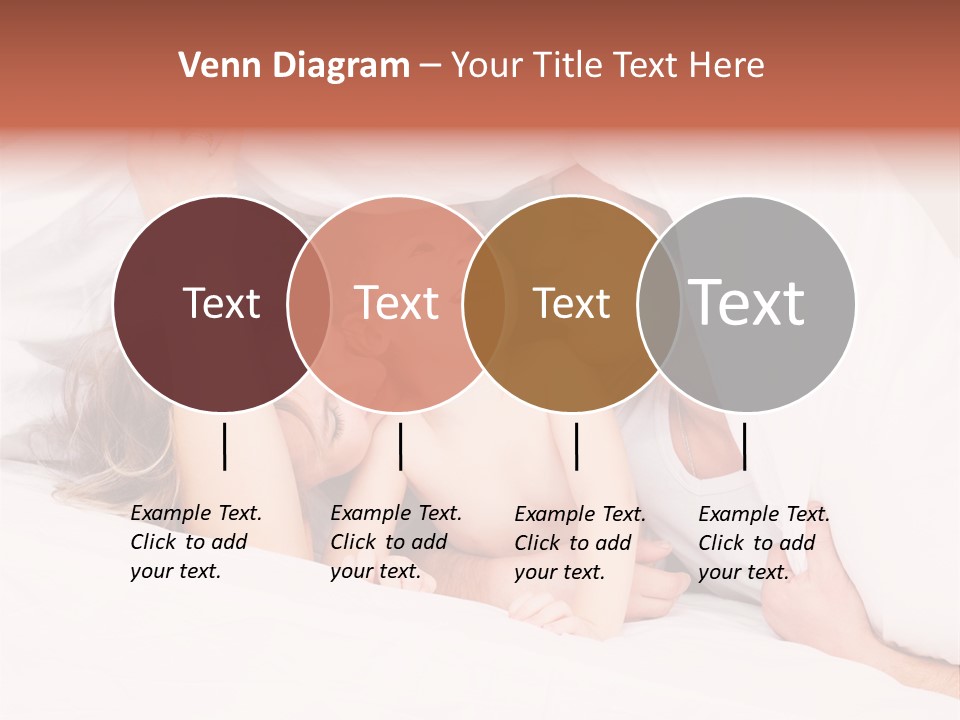 Venn Diagram – Your Title Text Here

Text

Text

Text

Text

Example Text. Click to add your text.

Example Text. Click to add your text.

Example Text. Click to add your text.

Example Text. Click to add your text.